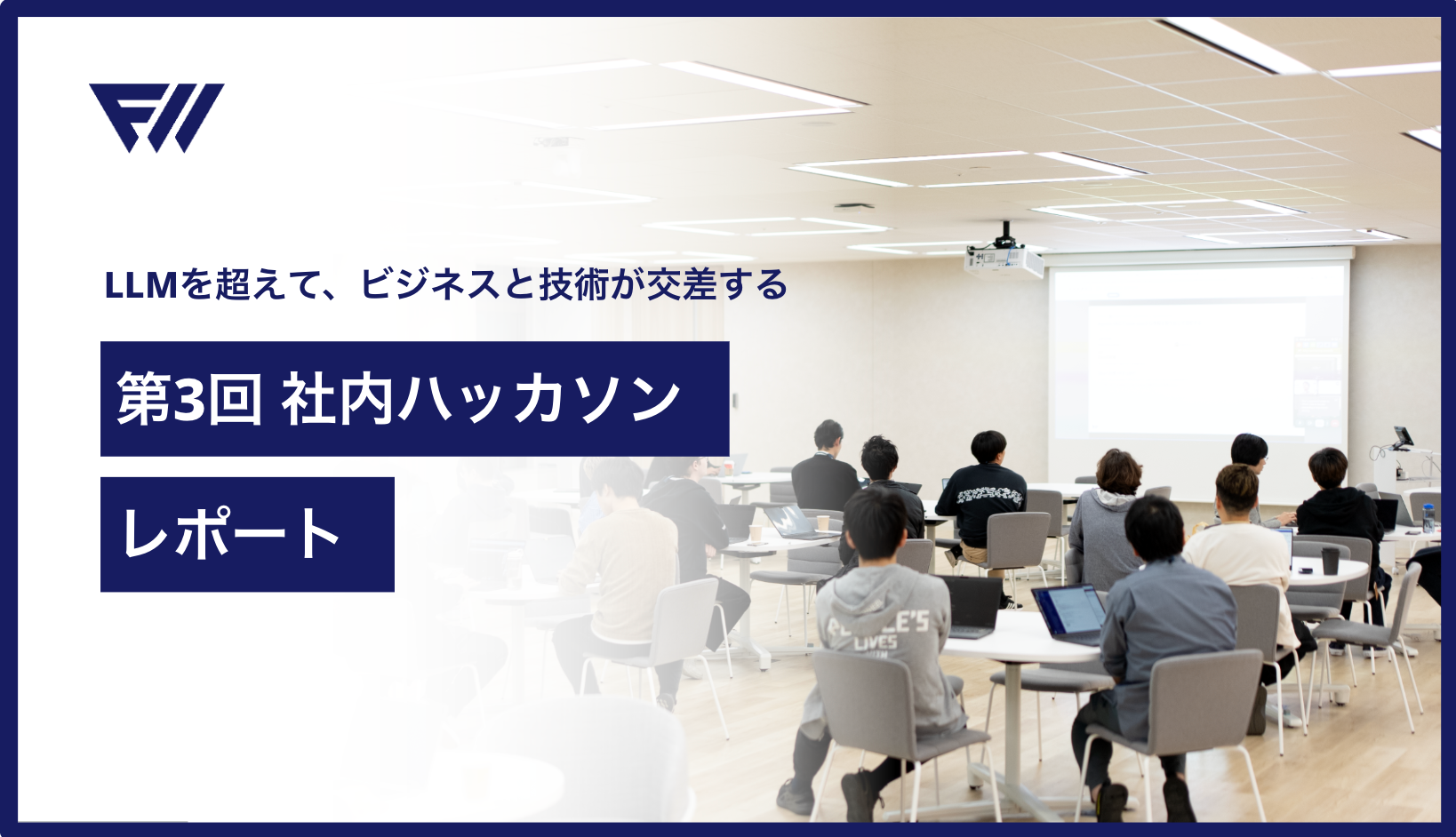 LLMを超えて、ビジネスと技術が交差する

第3回 社内ハッカソン

レポート